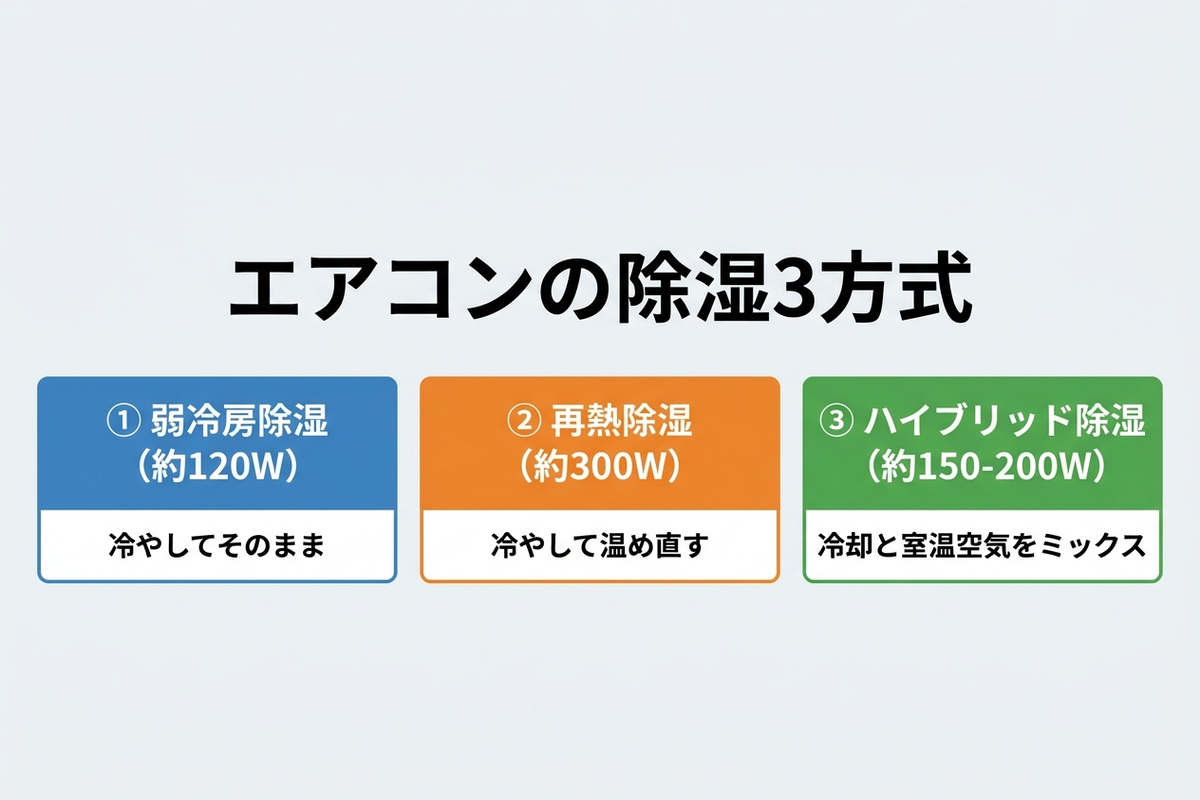 エアコンの除湿3方式

① 弱冷房除湿
（約120W）

冷やしてそのまま

② 再熱除湿
（約300W）

冷やして温め直す

③ ハイブリッド除湿
（約150-200W）

冷却と室温空気をミックス